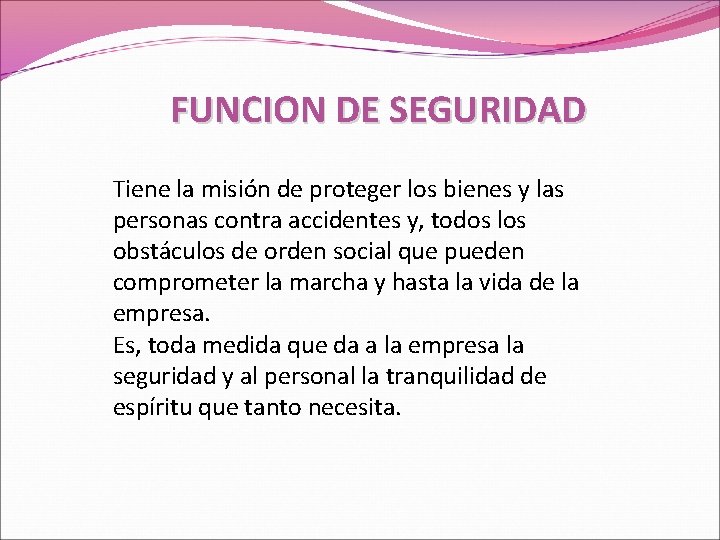 FUNCION DE SEGURIDAD

Tiene la misión de proteger los bienes y las personas contra accidentes y, todos los obstáculos de orden social que pueden comprometer la marcha y hasta la vida de la empresa.
Es, toda medida que da a la empresa la seguridad y al personal la tranquilidad de espíritu que tanto necesita.